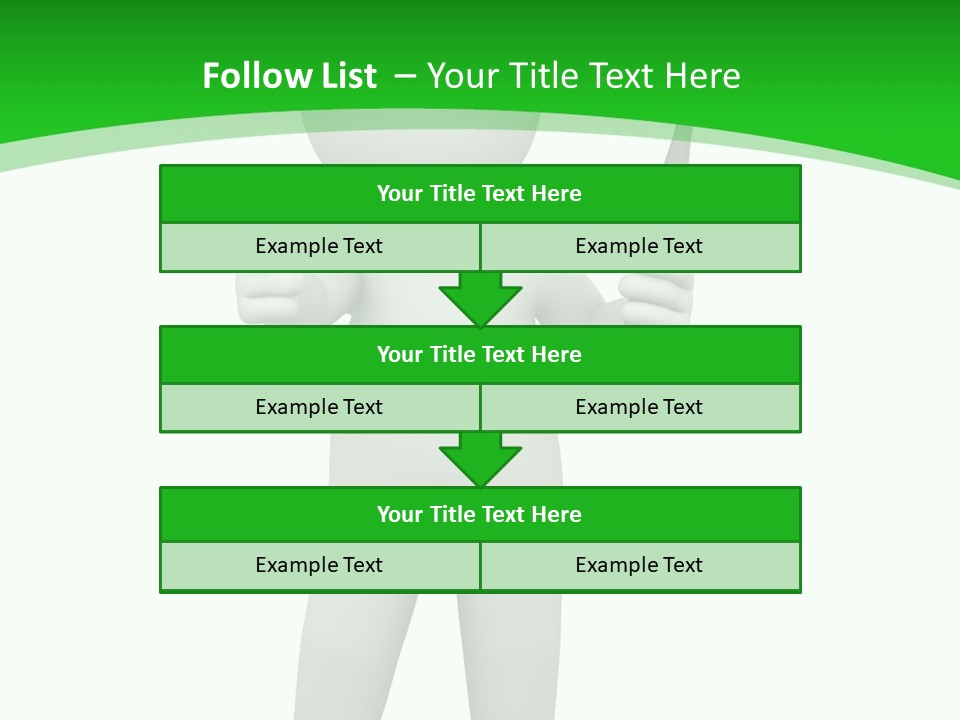 Follow List – Your Title Text Here

Your Title Text Here

Example Text

Example Text

Your Title Text Here

Example Text

Example Text

Your Title Text Here

Example Text

Example Text